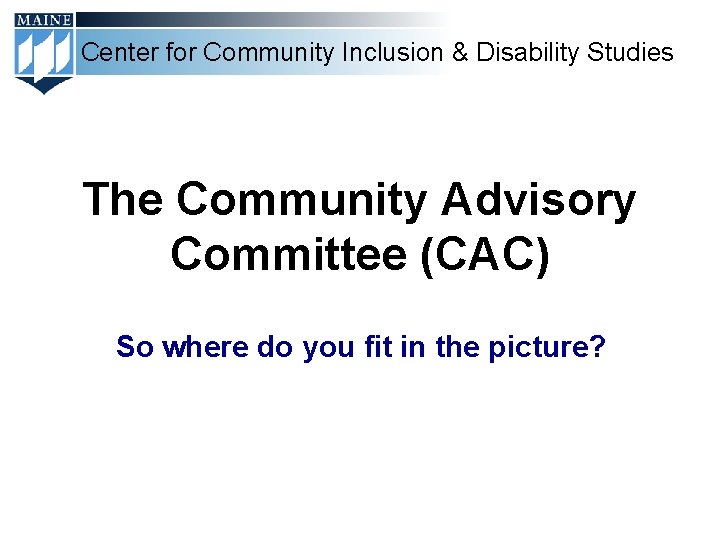 MAINE

Center for Community Inclusion & Disability Studies

The Community Advisory Committee (CAC)

So where do you fit in the picture?